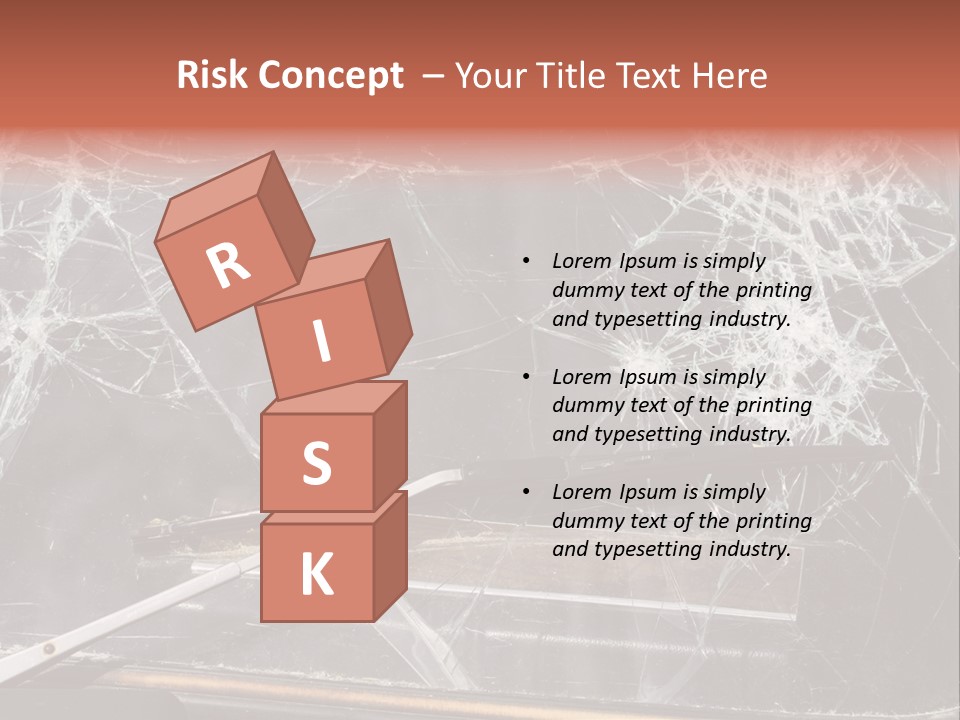 Risk Concept – Your Title Text Here

R
I
S
K

• Lorem Ipsum is simply dummy text of the printing and typesetting industry.

• Lorem Ipsum is simply dummy text of the printing and typesetting industry.

• Lorem Ipsum is simply dummy text of the printing and typesetting industry.